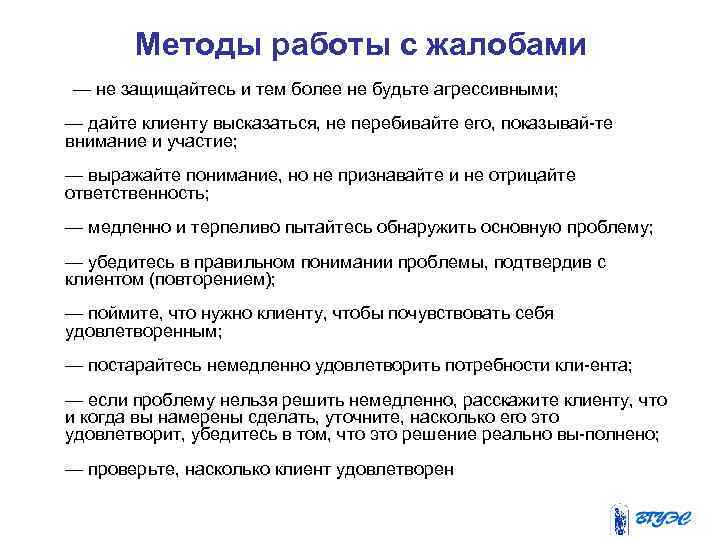 Методы работы с жалобами

— не защищайтесь и тем более не будьте агрессивными;

— дайте клиенту высказаться, не перебивайте его, показывай-те внимание и участие;

— выражайте понимание, но не признавайте и не отрицайте ответственность;

— медленно и терпеливо пытайтесь обнаружить основную проблему;

— убедитесь в правильном понимании проблемы, подтвердив с клиентом (повторением);

— поймите, что нужно клиенту, чтобы почувствовать себя удовлетворенным;

— постарайтесь немедленно удовлетворить потребности кли-ента;

— если проблему нельзя решить немедленно, расскажите клиенту, что и когда вы намерены сделать, уточните, насколько его это удовлетворит, убедитесь в том, что это решение реально вы-полнено;

— проверьте, насколько клиент удовлетворен

ВГУЭС